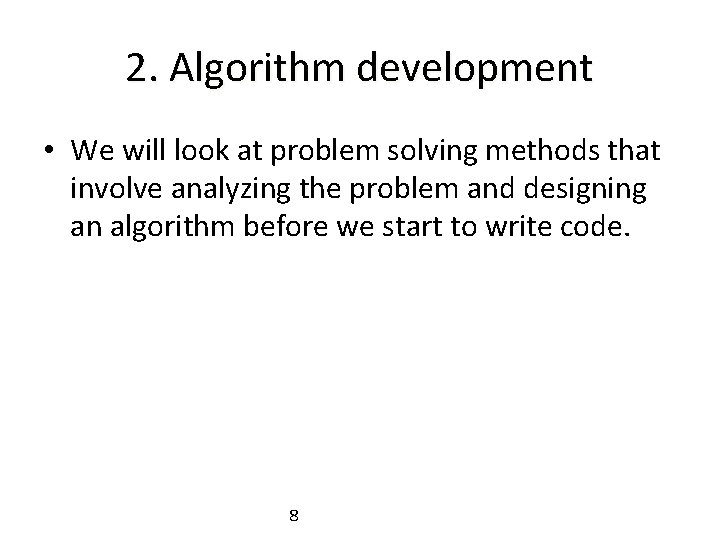 2. Algorithm development

• We will look at problem solving methods that involve analyzing the problem and designing an algorithm before we start to write code.

8